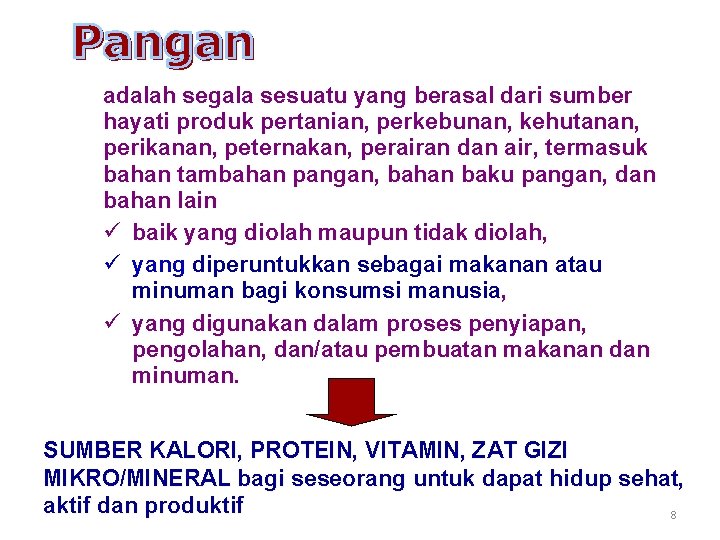 Pangan

adalah segala sesuatu yang berasal dari sumber hayati produk pertanian, perkebunan, kehutanan, perikanan, peternakan, perairan dan air, termasuk bahan tambahan pangan, bahan baku pangan, dan bahan lain

✓ baik yang diolah maupun tidak diolah,

✓ yang diperuntukkan sebagai makanan atau minuman bagi konsumsi manusia,

✓ yang digunakan dalam proses penyiapan, pengolahan, dan/atau pembuatan makanan dan minuman.

SUMBER KALORI, PROTEIN, VITAMIN, ZAT GIZI MIKRO/MINERAL bagi seseorang untuk dapat hidup sehat, aktif dan produktif

8